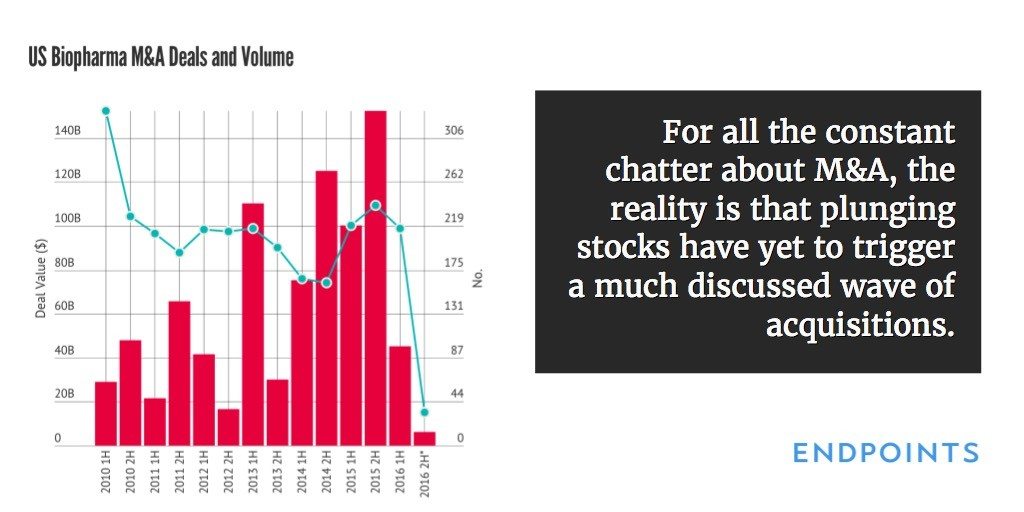 US Biopharma M&A Deals and Volume

Deal Value ($)

140B
120B
100B
80B
60B
40B
20B
0

306
262
219
175
131
87
44
0

No.

2010 1H
2010 2H
2011 1H
2011 2H
2012 1H
2012 2H
2013 1H
2013 2H
2014 1H
2014 2H
2015 1H
2015 2H
2016 1H
2016 2H*

For all the constant chatter about M&A, the reality is that plunging stocks have yet to trigger a much discussed wave of acquisitions.

ENDPOINTS